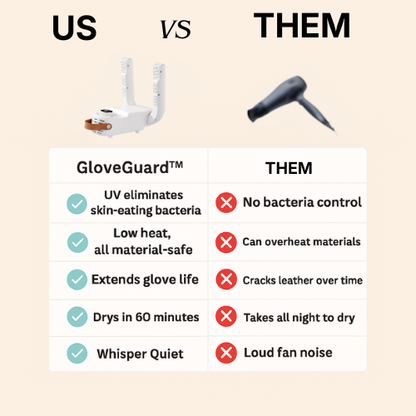 US VS THEM

| GloveGuard™ | THEM |
|---|---|
| UV eliminates skin-eating bacteria | No bacteria control |
| Low heat, all material-safe | Can overheat materials |
| Extends glove life | Cracks leather over time |
| Drys in 60 minutes | Takes all night to dry |
| Whisper Quiet | Loud fan noise |